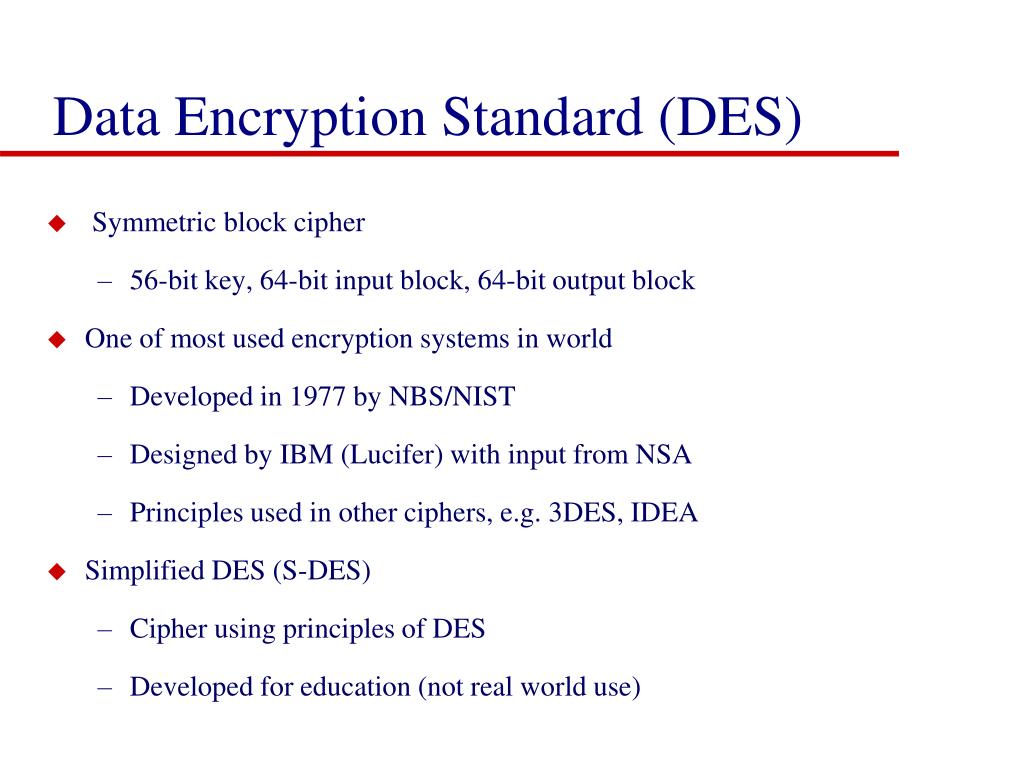 Data Encryption Standard (DES)

◆ Symmetric block cipher

– 56-bit key, 64-bit input block, 64-bit output block

◆ One of most used encryption systems in world

– Developed in 1977 by NBS/NIST

– Designed by IBM (Lucifer) with input from NSA

– Principles used in other ciphers, e.g. 3DES, IDEA

◆ Simplified DES (S-DES)

– Cipher using principles of DES

– Developed for education (not real world use)